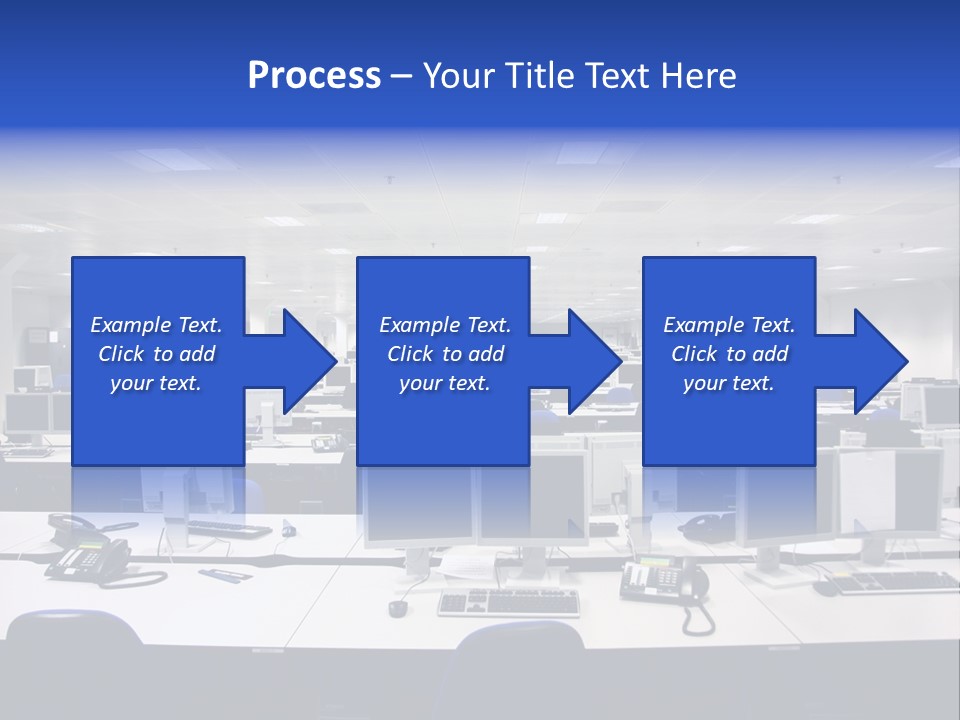 Process – Your Title Text Here

Example Text. Click to add your text.

Example Text. Click to add your text.

Example Text. Click to add your text.